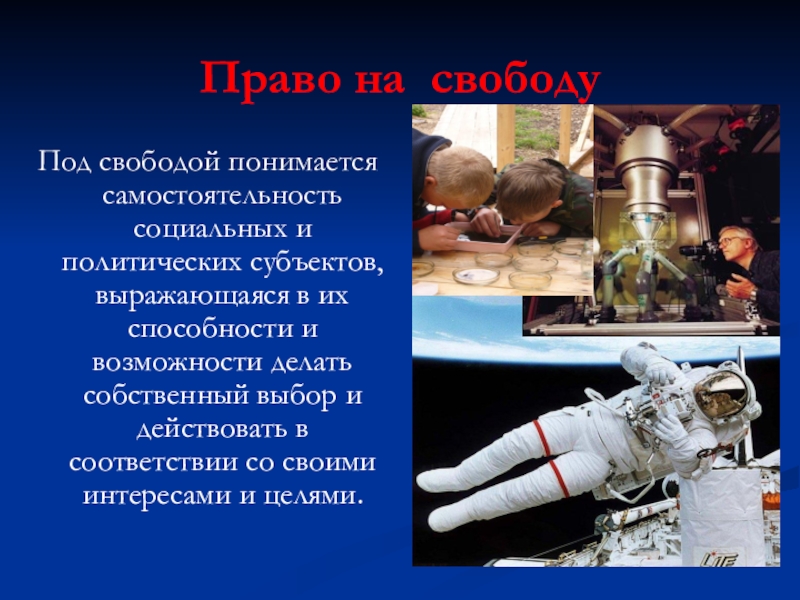 Право на свободу

Под свободой понимается самостоятельность социальных и политических субъектов, выражающаяся в их способности и возможности делать собственный выбор и действовать в соответствии со своими интересами и целями.